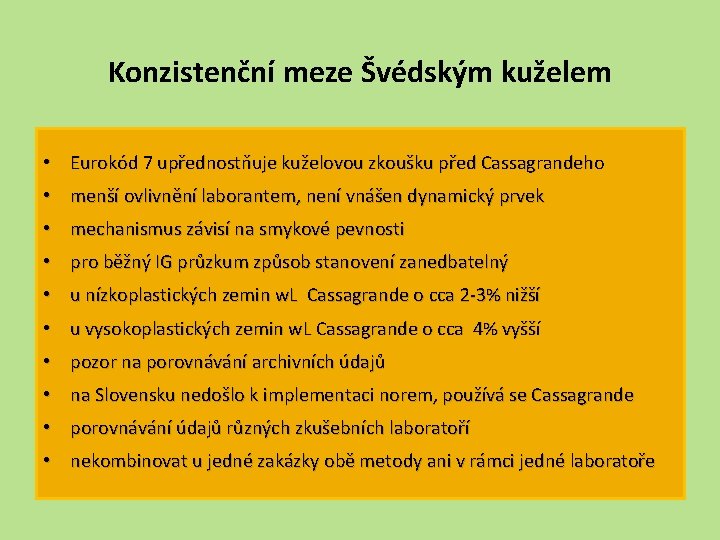 Konzistenční meze Švédským kuželem

• Eurokód 7 upřednostňuje kuželovou zkoušku před Cassagrandeho
• menší ovlivnění laborantem, není vnášen dynamický prvek
• mechanismus závisí na smykové pevnosti
• pro běžný IG průzkum způsob stanovení zanedbatelný
• u nízkoplastických zemin wL  Cassagrande o cca 2-3% nižší
• u vysokoplastických zemin wL Cassagrande o cca  4% vyšší
• pozor na porovnávání archivních údajů
• na Slovensku nedošlo k implementaci norem, používá se Cassagrande
• porovnávání údajů různých zkušebních laboratoří
• nekombinovat u jedné zakázky obě metody ani v rámci jedné laboratoře